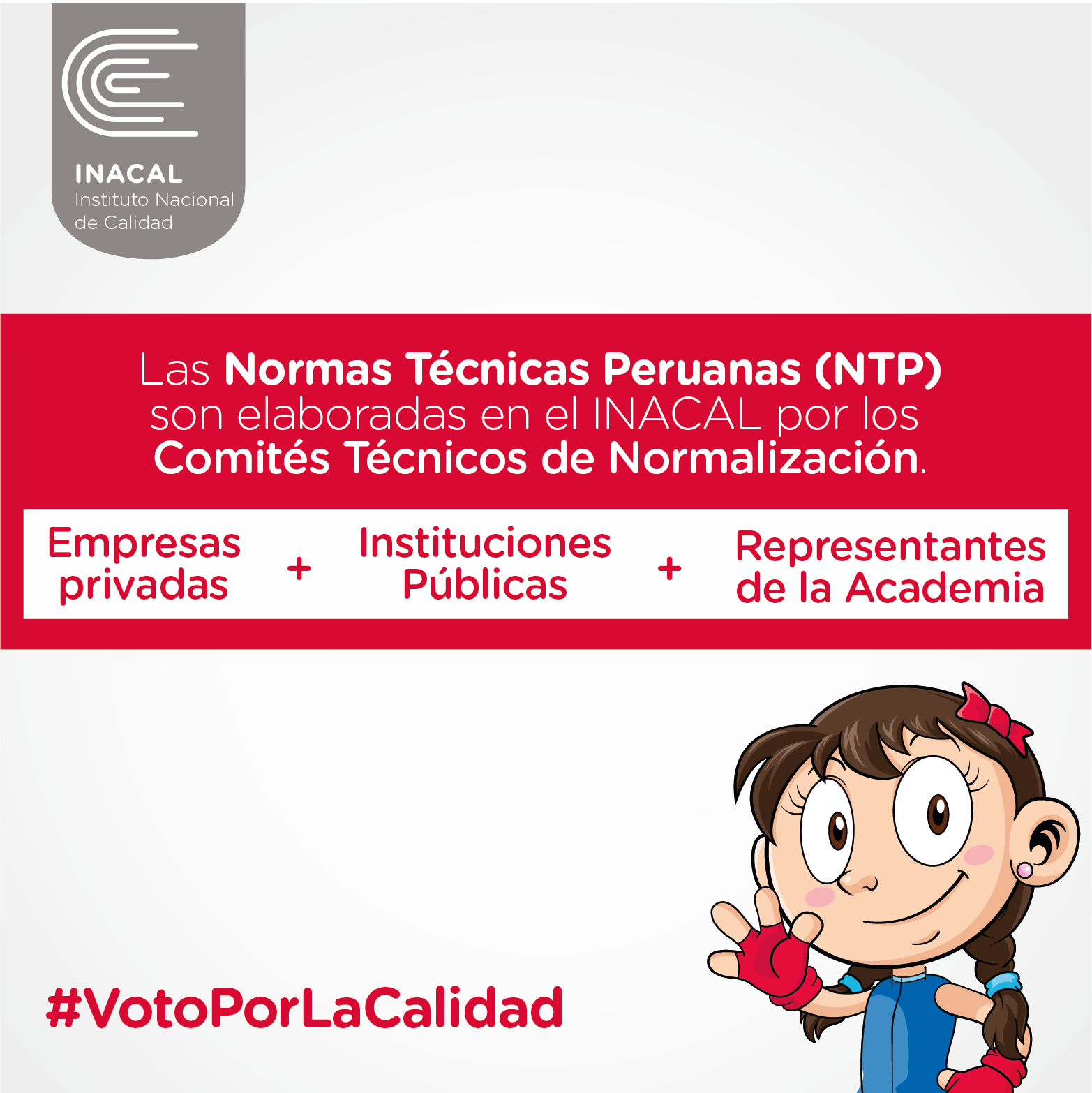 INACAL
Instituto Nacional de Calidad

Las Normas Técnicas Peruanas (NTP) son elaboradas en el INACAL por los Comités Técnicos de Normalización.

Empresas privadas + Instituciones Públicas + Representantes de la Academia

#VotoPorLaCalidad